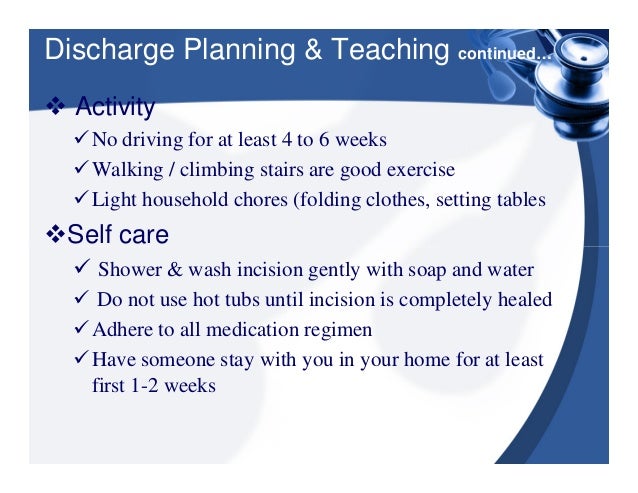 Discharge Planning & Teaching continued...

❖ Activity

✓ No driving for at least 4 to 6 weeks

✓ Walking / climbing stairs are good exercise

✓ Light household chores (folding clothes, setting tables

❖ Self care

✓ Shower & wash incision gently with soap and water

✓ Do not use hot tubs until incision is completely healed

✓ Adhere to all medication regimen

✓ Have someone stay with you in your home for at least first 1-2 weeks